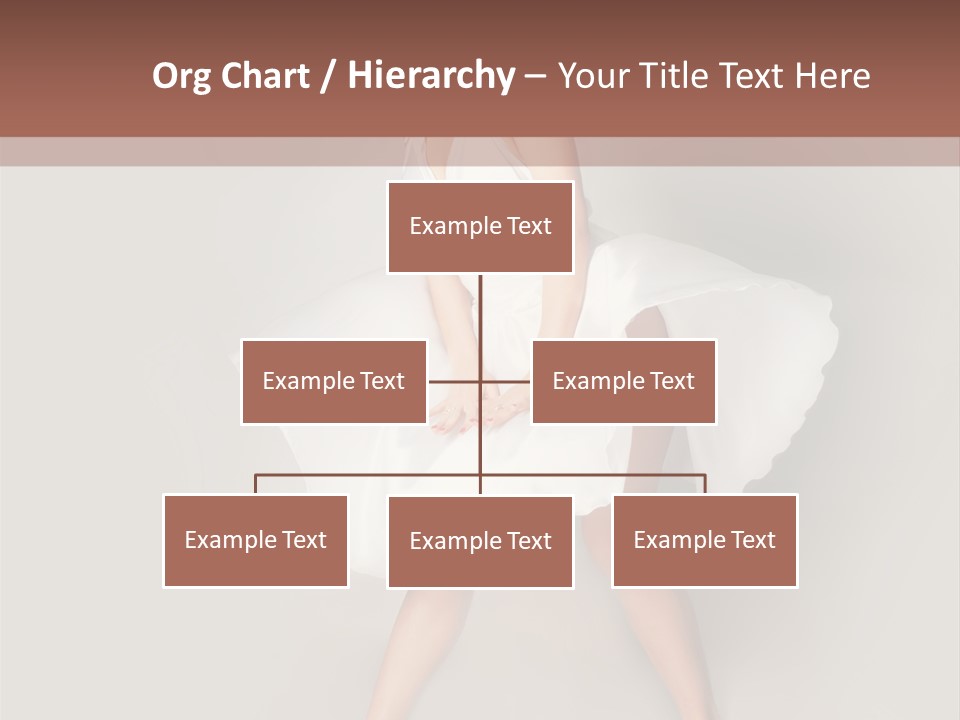 Org Chart / Hierarchy – Your Title Text Here

Example Text

Example Text

Example Text

Example Text

Example Text

Example Text